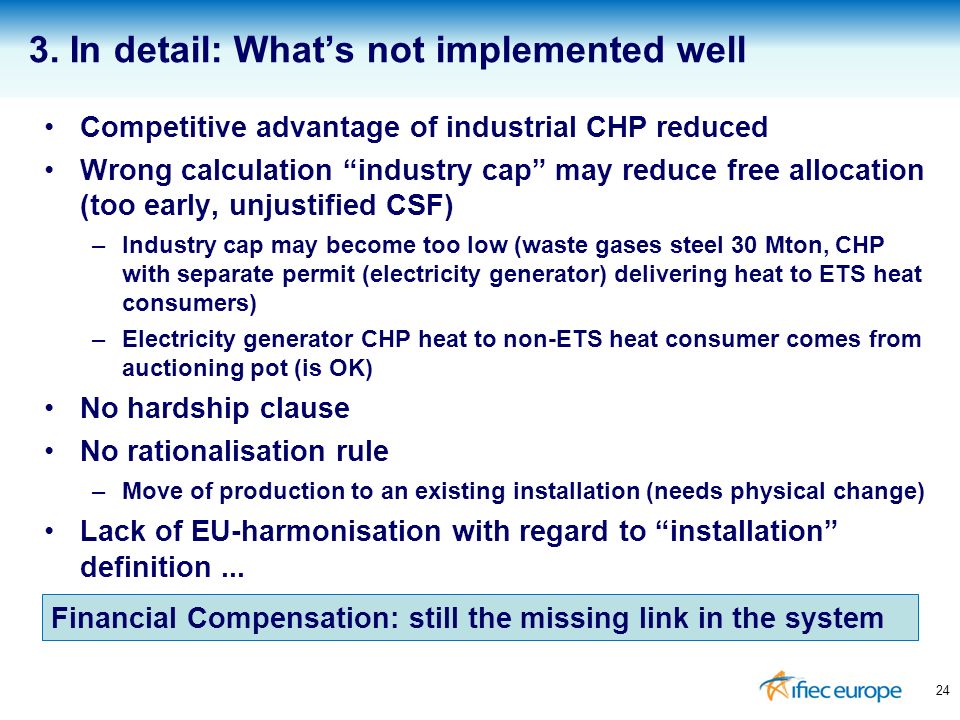 3. In detail: What's not implemented well

• Competitive advantage of industrial CHP reduced
• Wrong calculation "industry cap" may reduce free allocation (too early, unjustified CSF)
– Industry cap may become too low (waste gases steel 30 Mton, CHP with separate permit (electricity generator) delivering heat to ETS heat consumers)
– Electricity generator CHP heat to non-ETS heat consumer comes from auctioning pot (is OK)
• No hardship clause
• No rationalisation rule
– Move of production to an existing installation (needs physical change)
• Lack of EU-harmonisation with regard to "installation" definition ...

Financial Compensation: still the missing link in the system

ifiec europe

24